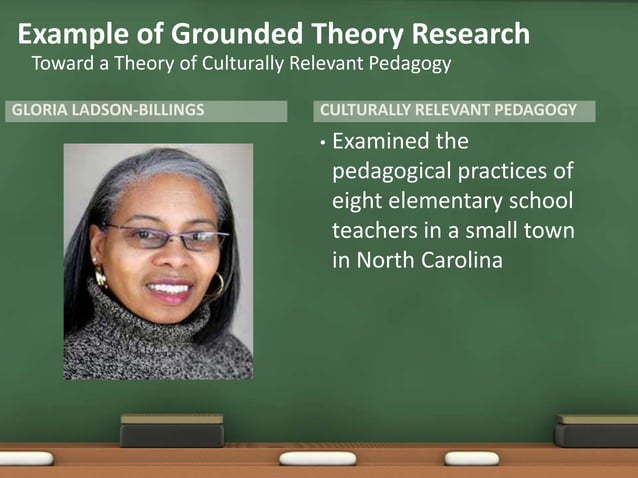 Example of Grounded Theory Research
Toward a Theory of Culturally Relevant Pedagogy

GLORIA LADSON-BILLINGS

CULTURALLY RELEVANT PEDAGOGY

• Examined the pedagogical practices of eight elementary school teachers in a small town in North Carolina